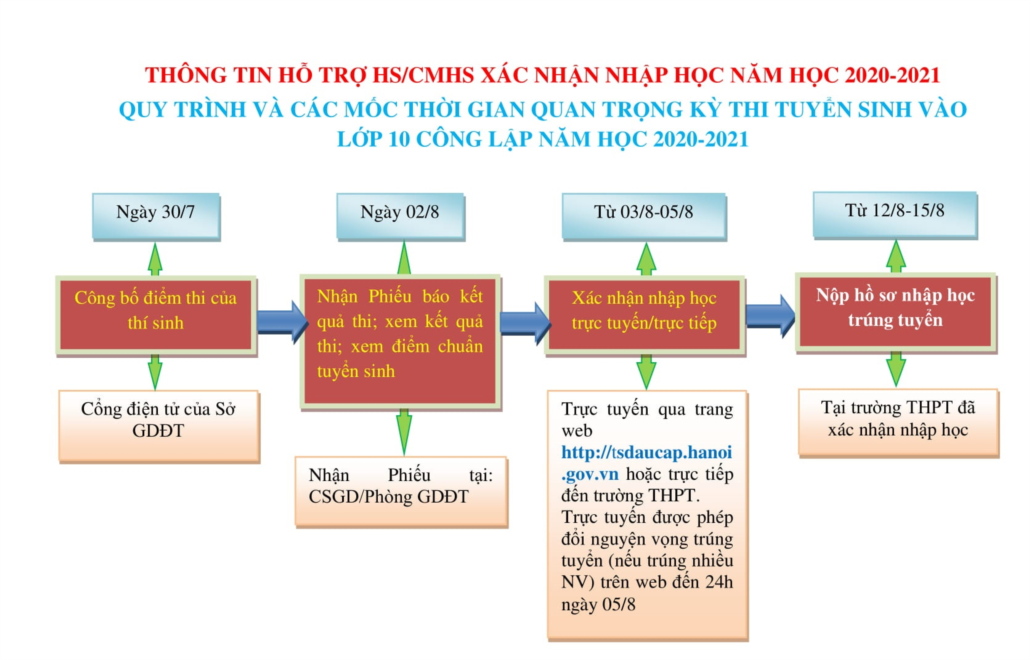 THÔNG TIN HỖ TRỢ HS/CMHS XÁC NHẬN NHẬP HỌC NĂM HỌC 2020-2021
QUY TRÌNH VÀ CÁC MỐC THỜI GIAN QUAN TRỌNG KỲ THI TUYỂN SINH VÀO LỚP 10 CÔNG LẬP NĂM HỌC 2020-2021

Ngày 30/7

Công bố điểm thi của thí sinh

Cổng điện tử của Sở GDĐT

Ngày 02/8

Nhận Phiếu báo kết quả thi; xem kết quả thi; xem điểm chuẩn tuyển sinh

Nhận Phiếu tại: CSGD/Phòng GDĐT

Từ 03/8-05/8

Xác nhận nhập học trực tuyến/trực tiếp

Trực tuyến qua trang web http://tsdaucap.hanoi.gov.vn hoặc trực tiếp đến trường THPT. Trực tuyến được phép đổi nguyện vọng trúng tuyển (nếu trúng nhiều NV) trên web đến 24h ngày 05/8

Từ 12/8-15/8

Nộp hồ sơ nhập học trúng tuyển

Tại trường THPT đã xác nhận nhập học